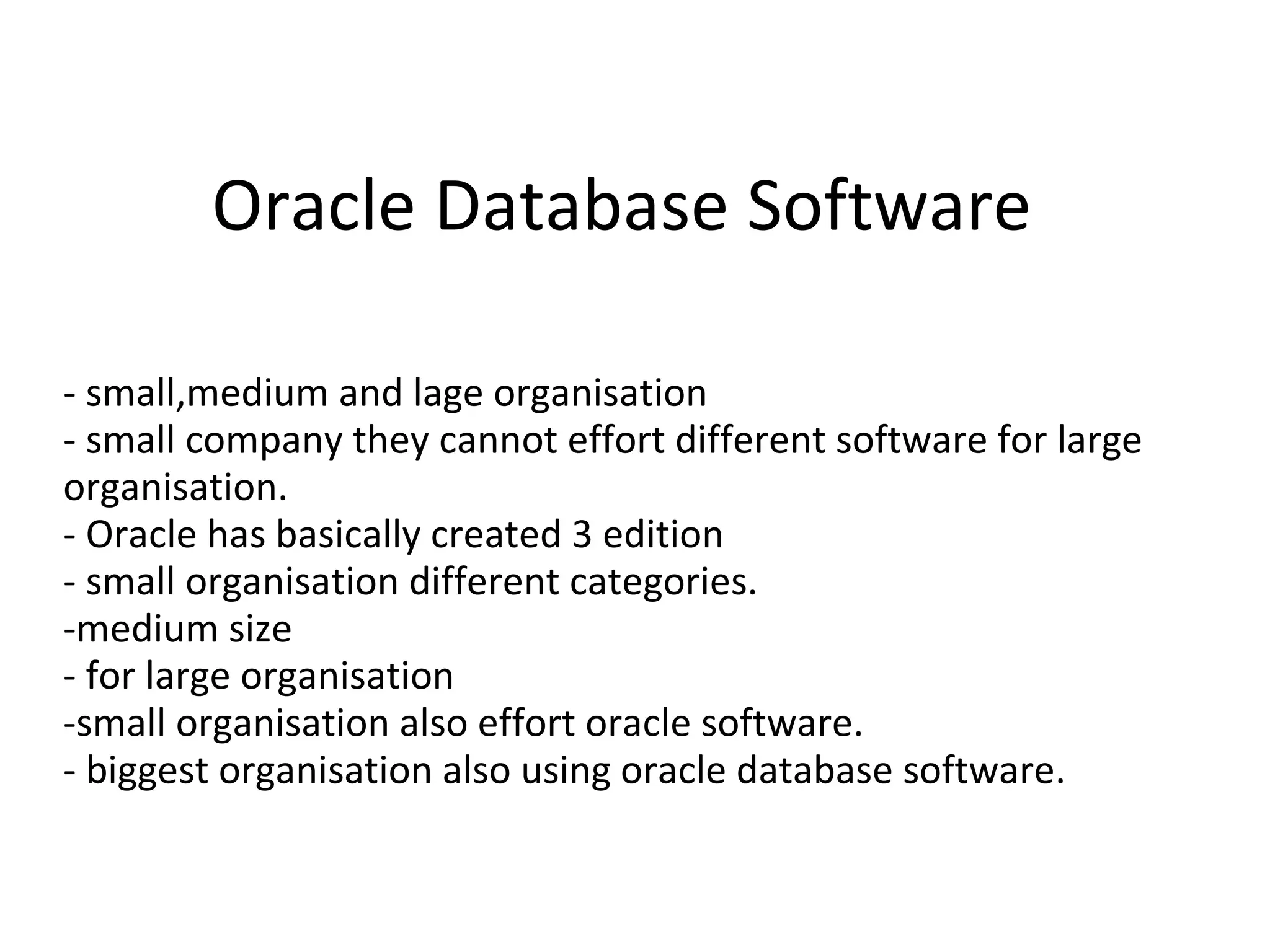 Oracle Database Software

- small,medium and lage organisation
- small company they cannot effort different software for large organisation.
- Oracle has basically created 3 edition
- small organisation different categories.
-medium size
- for large organisation
-small organisation also effort oracle software.
- biggest organisation also using oracle database software.